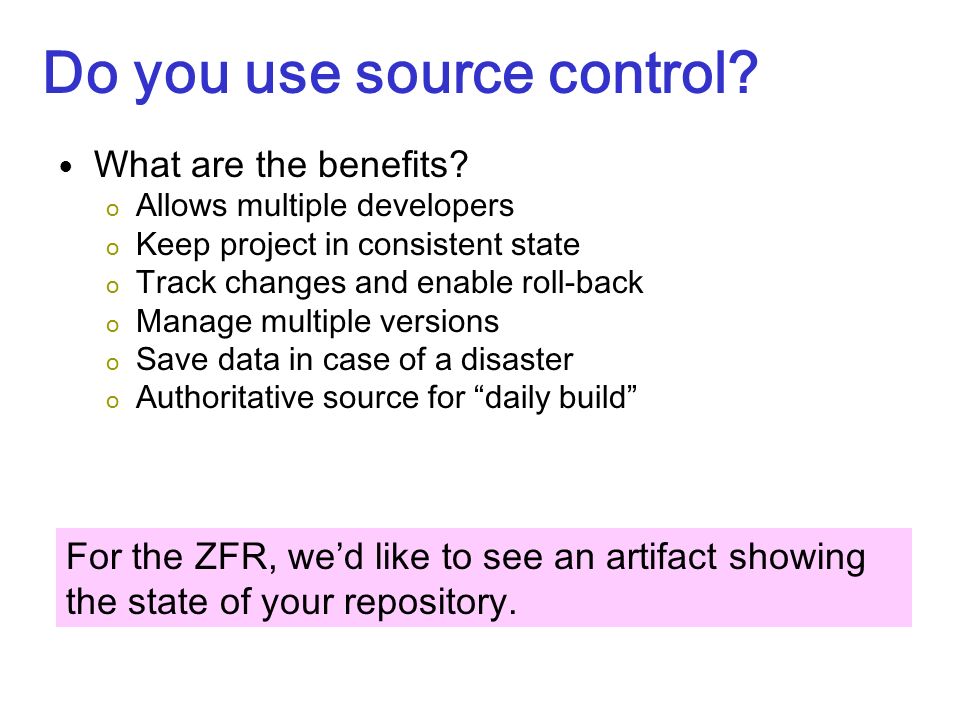 Do you use source control?

• What are the benefits?
  o Allows multiple developers
  o Keep project in consistent state
  o Track changes and enable roll-back
  o Manage multiple versions
  o Save data in case of a disaster
  o Authoritative source for “daily build”

For the ZFR, we’d like to see an artifact showing the state of your repository.